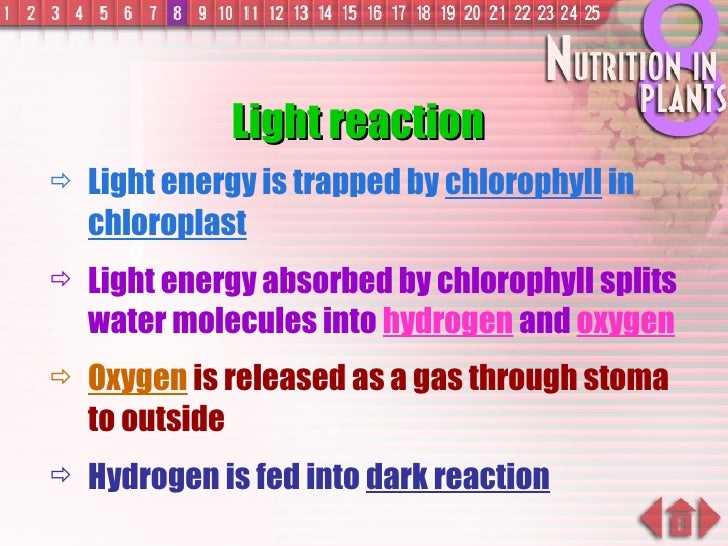 1 2 3 4 5 6 7 8 9 10 11 12 13 14 15 16 17 18 19 20 21 22 23 24 25

8 NUTRITION IN PLANTS

Light reaction

⇨ Light energy is trapped by chlorophyll in chloroplast

⇨ Light energy absorbed by chlorophyll splits water molecules into hydrogen and oxygen

⇨ Oxygen is released as a gas through stoma to outside

⇨ Hydrogen is fed into dark reaction